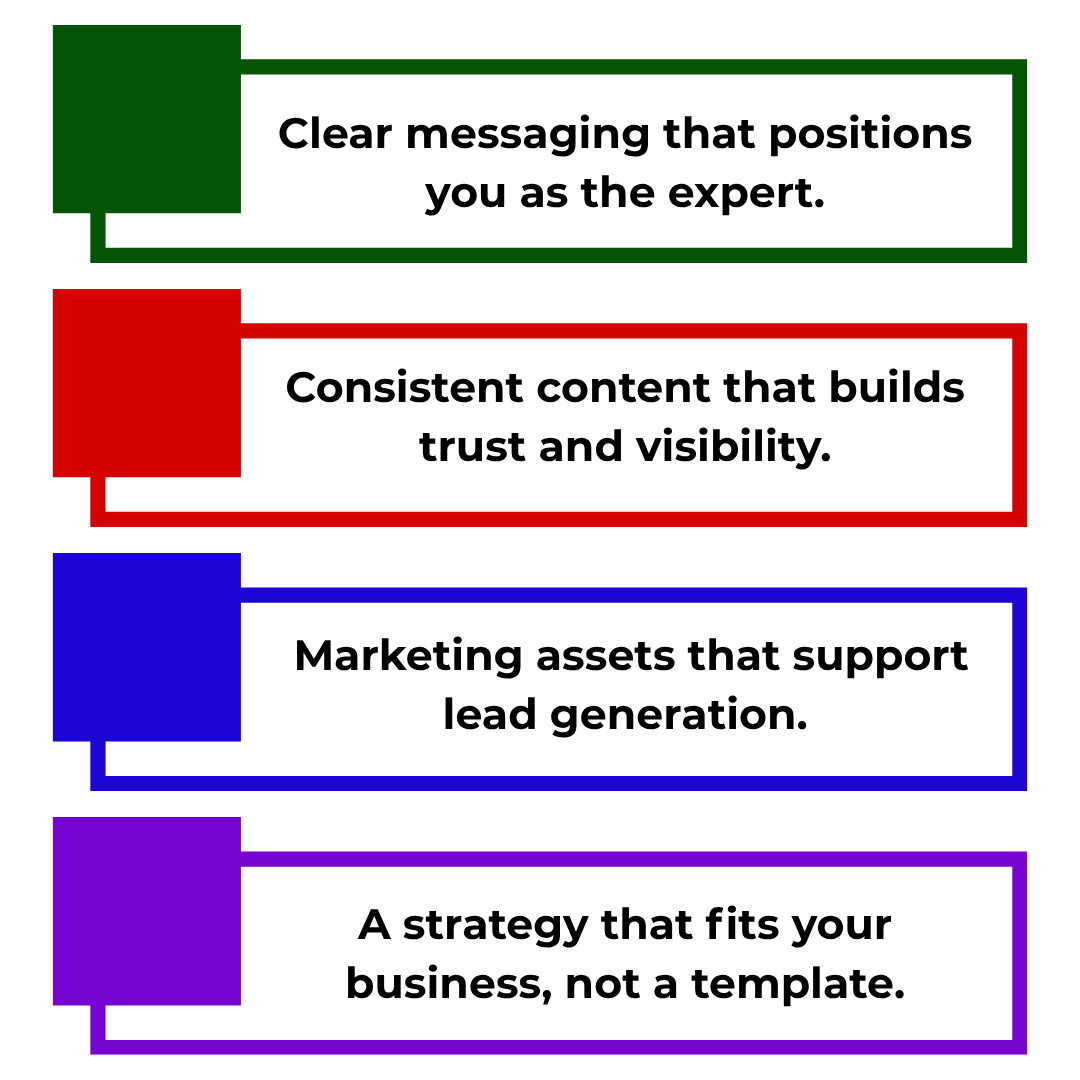 Clear messaging that positions you as the expert.

Consistent content that builds trust and visibility.

Marketing assets that support lead generation.

A strategy that fits your business, not a template.